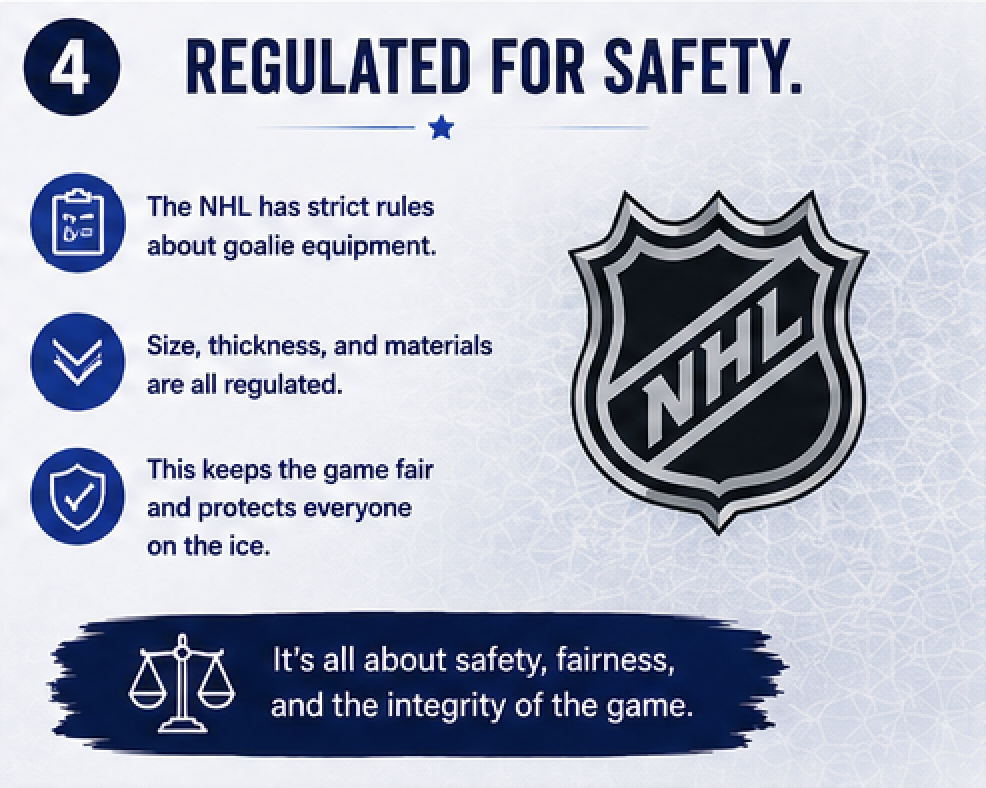 4 REGULATED FOR SAFETY.

The NHL has strict rules about goalie equipment.

Size, thickness, and materials are all regulated.

This keeps the game fair and protects everyone on the ice.

NHL

It's all about safety, fairness, and the integrity of the game.